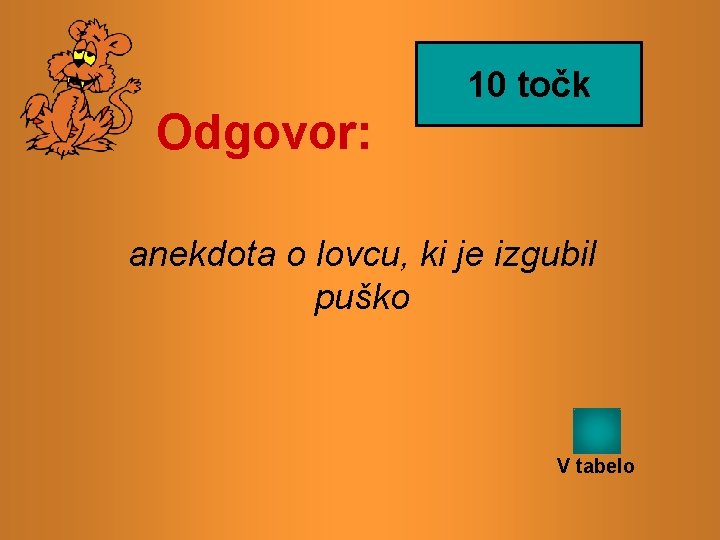 10 točk

Odgovor:

anekdota o lovcu, ki je izgubil puško

V tabelo